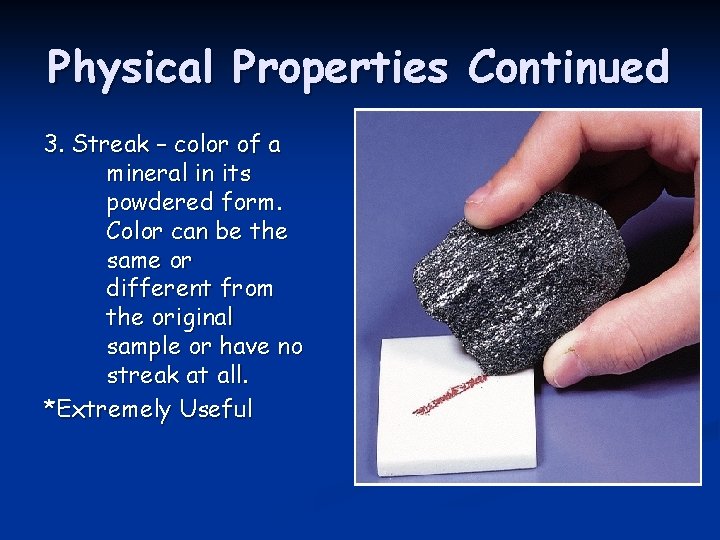 Physical Properties Continued

3. Streak – color of a mineral in its powdered form. Color can be the same or different from the original sample or have no streak at all.

*Extremely Useful